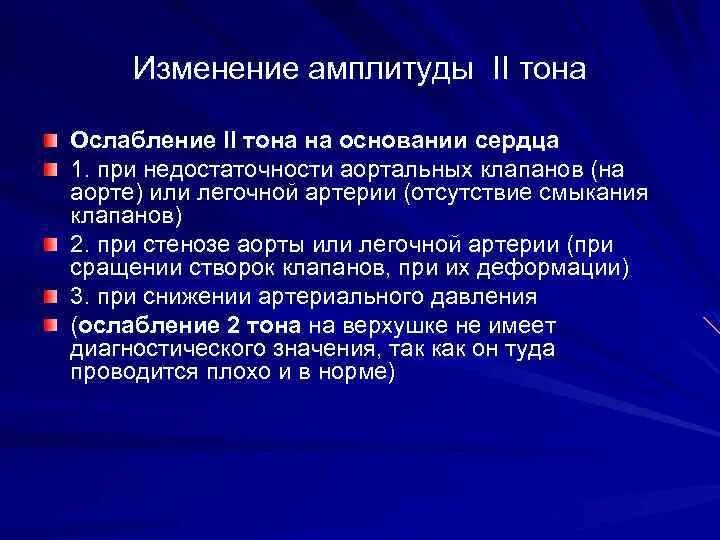 Изменение амплитуды II тона

Ослабление II тона на основании сердца

1. при недостаточности аортальных клапанов (на аорте) или легочной артерии (отсутствие смыкания клапанов)

2. при стенозе аорты или легочной артерии (при сращении створок клапанов, при их деформации)

3. при снижении артериального давления

(ослабление 2 тона на верхушке не имеет диагностического значения, так как он туда проводится плохо и в норме)